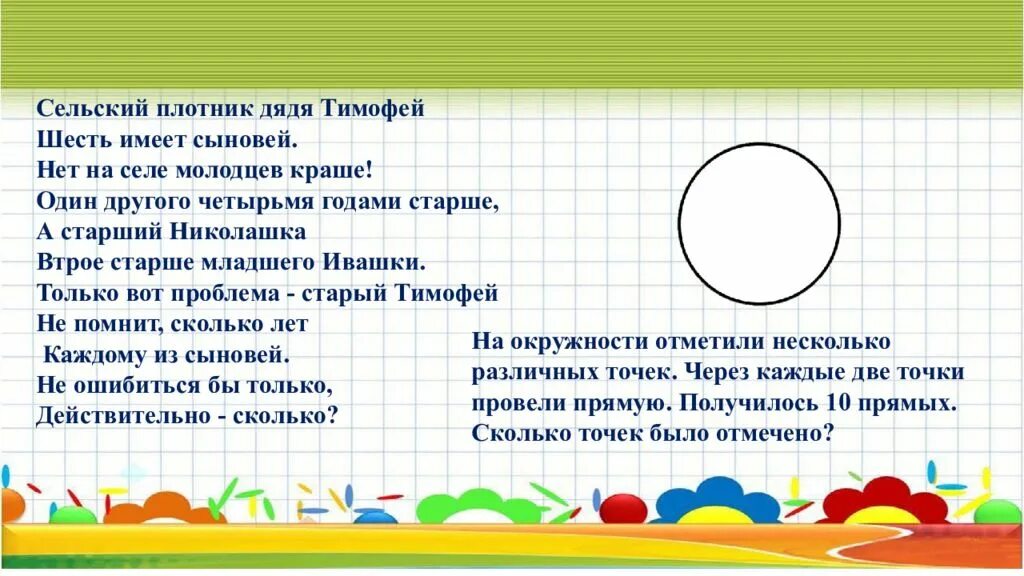 Сельский плотник дядя Тимофей
Шесть имеет сыновей.
Нет на селе молодцев краше!
Один другого четырьмя годами старше,
А старший Николашка
Втрое старше младшего Ивашки.
Только вот проблема - старый Тимофей
Не помнит, сколько лет
Каждому из сыновей.
Не ошибиться бы только,
Действительно - сколько?

На окружности отметили несколько различных точек. Через каждые две точки провели прямую. Получилось 10 прямых. Сколько точек было отмечено?